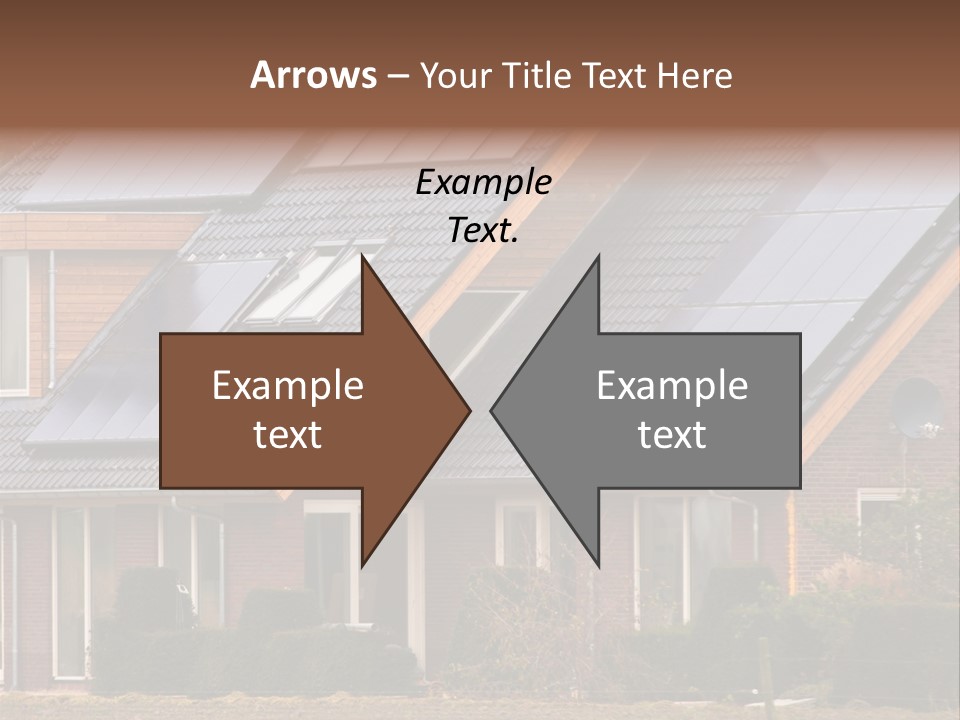 Arrows – Your Title Text Here

Example Text.

Example text

Example text